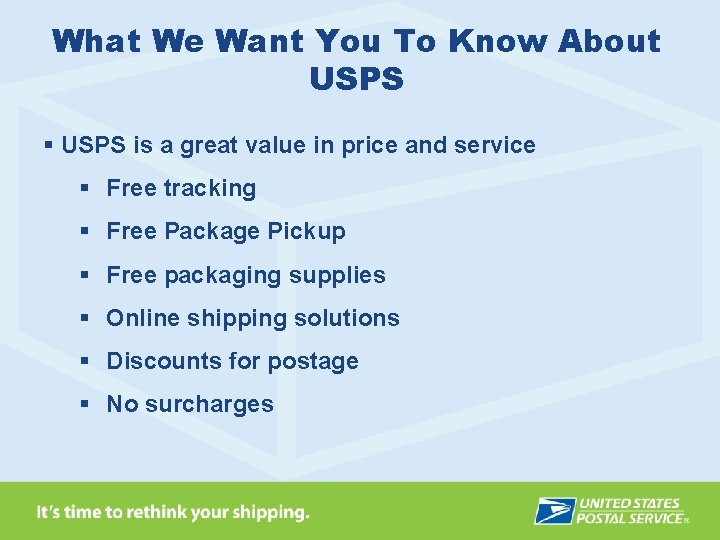 What We Want You To Know About USPS

▪ USPS is a great value in price and service

▪ Free tracking

▪ Free Package Pickup

▪ Free packaging supplies

▪ Online shipping solutions

▪ Discounts for postage

▪ No surcharges

It's time to rethink your shipping.

UNITED STATES POSTAL SERVICE®